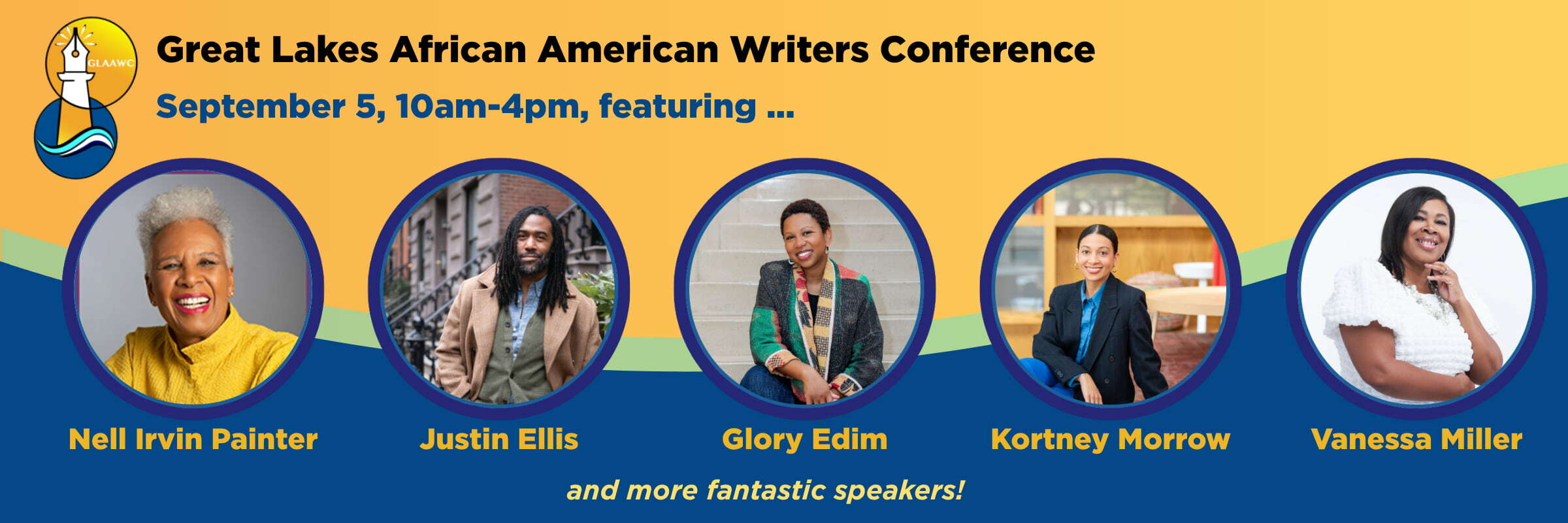 GLAAWC

Great Lakes African American Writers Conference

September 5, 10am-4pm, featuring ...

Nell Irvin Painter

Justin Ellis

Glory Edim

Kortney Morrow

Vanessa Miller

and more fantastic speakers!